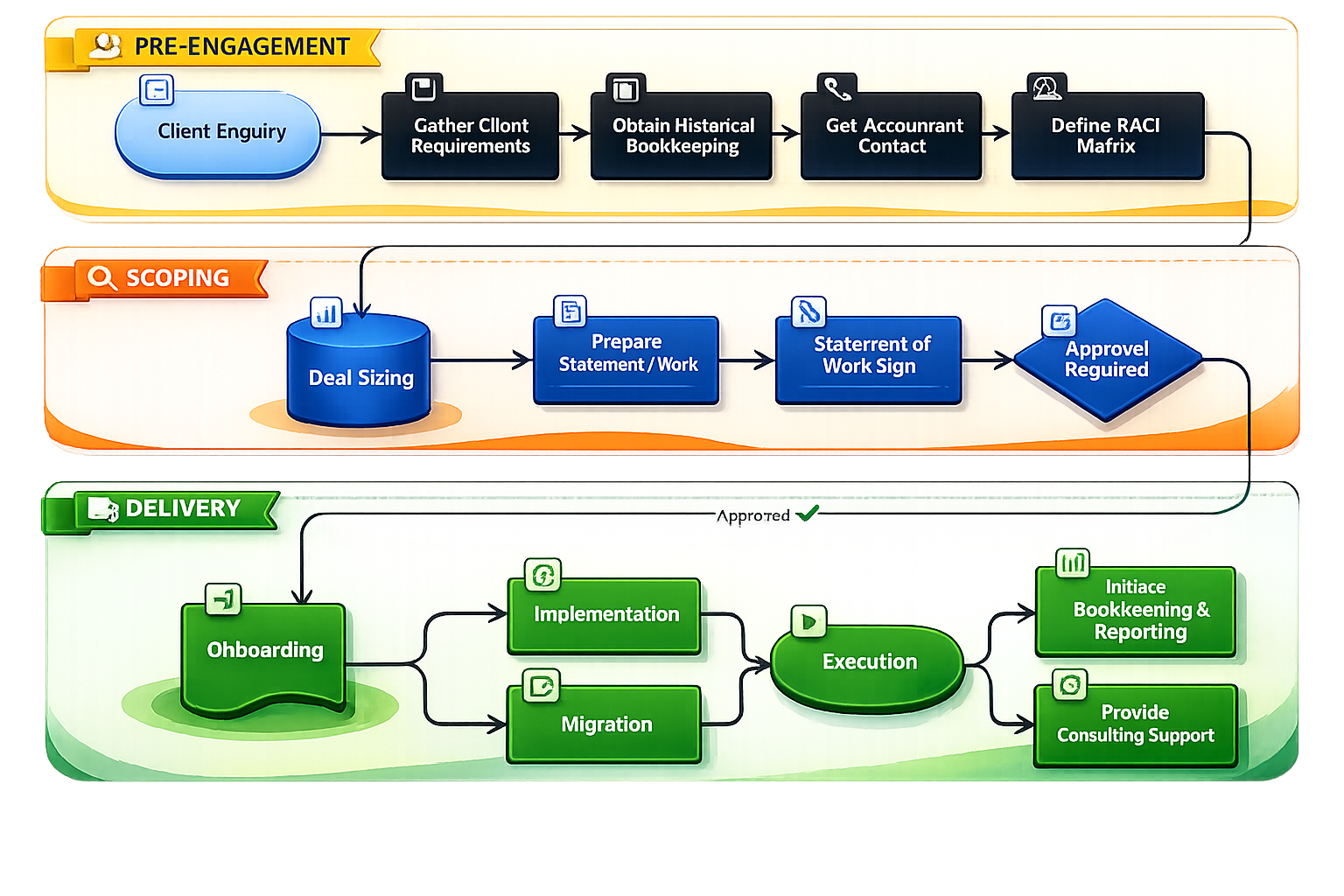 PRE-ENGAGEMENT

Client Enguiry

Gather Cllont Requirements

Obtain Histarical Bookkeeping

Get Accounrant Contact

Define RACI Mafrix

SCOPING

Deal Sizing

Prepare Statement / Work

Staterrent of Work Sign

Approvel Reguired

DELIVERY

Approred

Ohboarding

Implementation

Migration

Execution

Initiace Bookkeening & Reporting

Provide Consulting Support